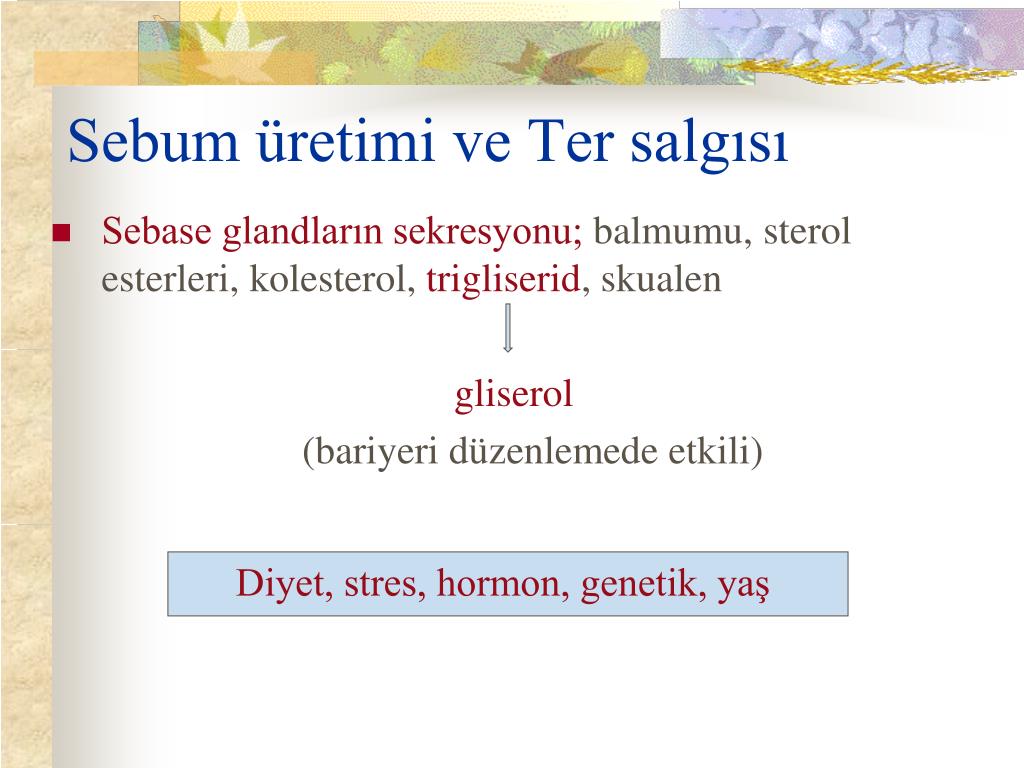 Sebum üretimi ve Ter salgısı

Sebase glandların sekresyonu; balmumu, sterol esterleri, kolesterol, trigliserid, skualen

gliserol

(bariyeri düzenlemede etkili)

Diyet, stres, hormon, genetik, yaş